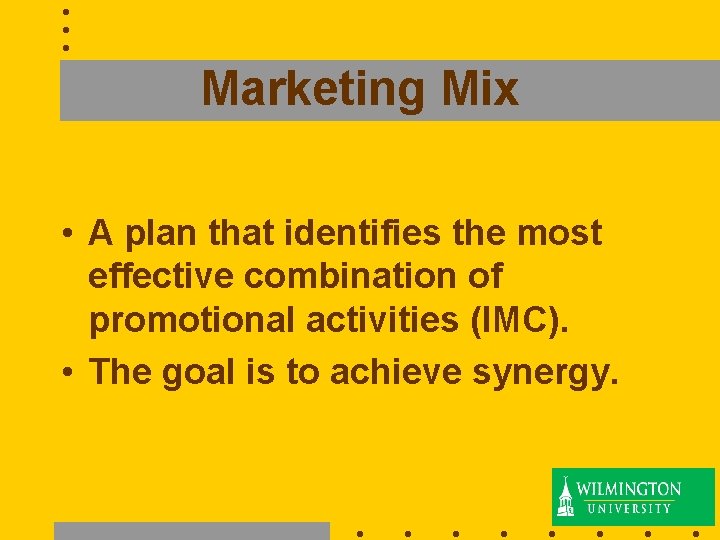 Marketing Mix

• A plan that identifies the most effective combination of promotional activities (IMC).

• The goal is to achieve synergy.

WILMINGTON
UNIVERSITY